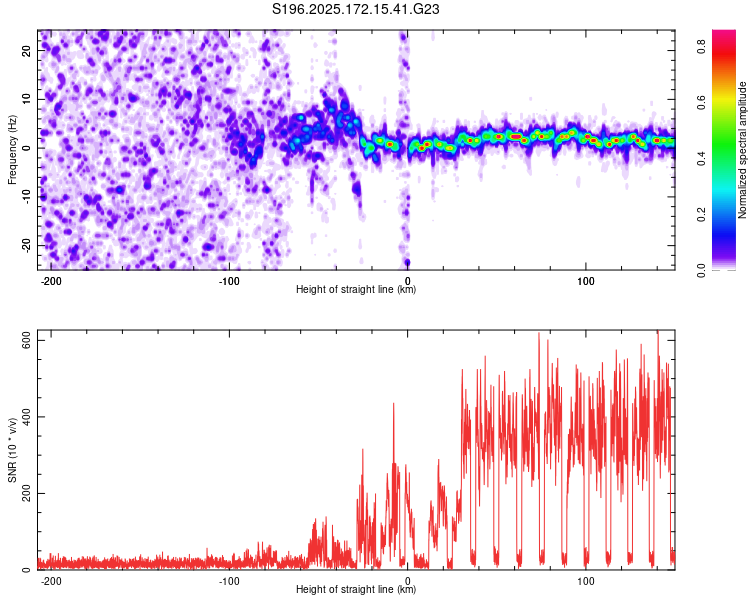 S196.2025.172.15.41.G23

Frequency (Hz)

20
10
0
-10
-20

-200
-100
0
100

Height of straight line (km)

Normalized spectral amplitude

0.0
0.2
0.4
0.6
0.8

SNR (10 * v/v)

600
400
200
0

-200
-100
0
100

Height of straight line (km)